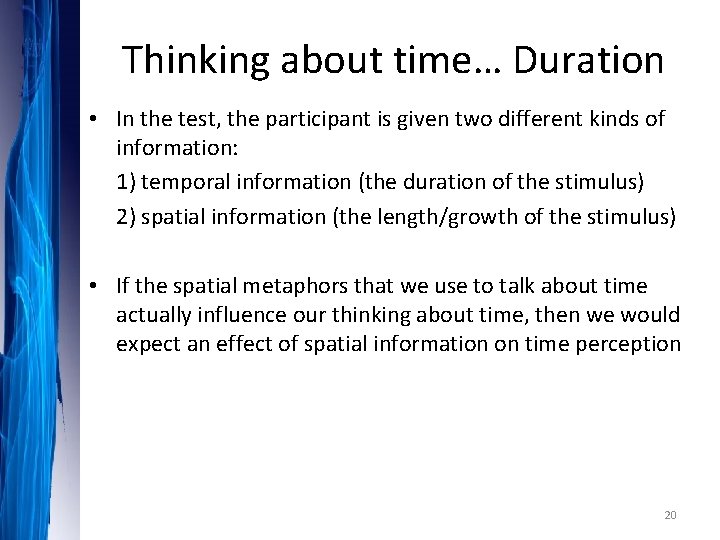 Thinking about time… Duration

• In the test, the participant is given two different kinds of information:

1) temporal information (the duration of the stimulus)

2) spatial information (the length/growth of the stimulus)

• If the spatial metaphors that we use to talk about time actually influence our thinking about time, then we would expect an effect of spatial information on time perception

20